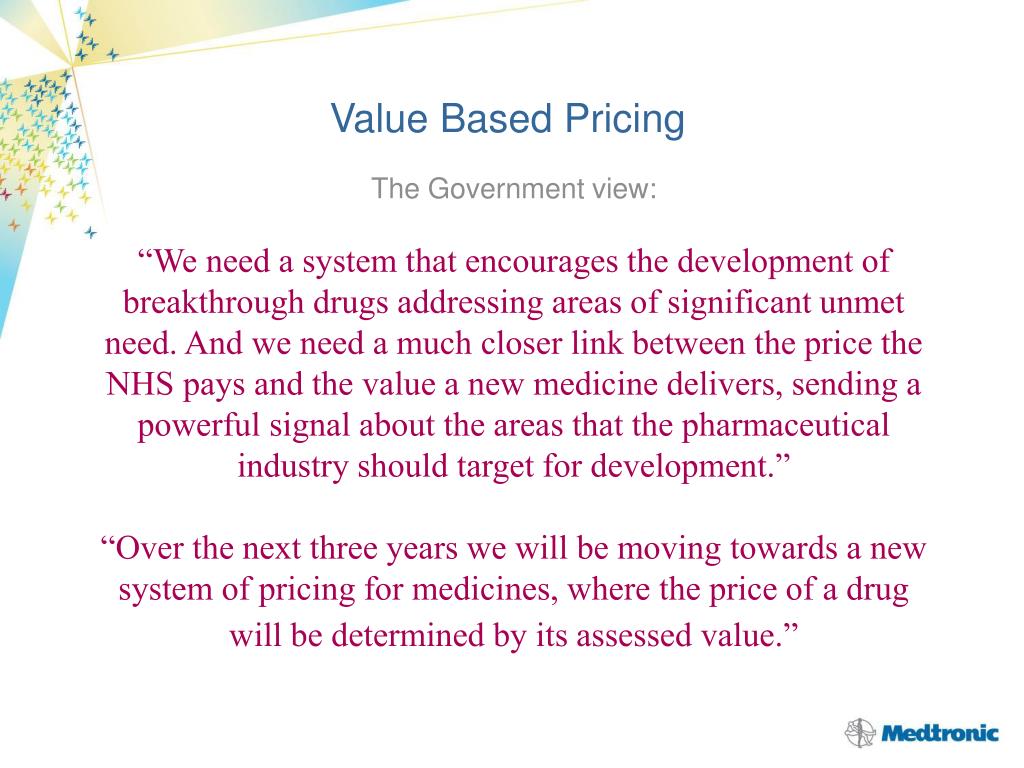 Value Based Pricing

The Government view:

“We need a system that encourages the development of breakthrough drugs addressing areas of significant unmet need. And we need a much closer link between the price the NHS pays and the value a new medicine delivers, sending a powerful signal about the areas that the pharmaceutical industry should target for development.”

“Over the next three years we will be moving towards a new system of pricing for medicines, where the price of a drug will be determined by its assessed value.”

Medtronic